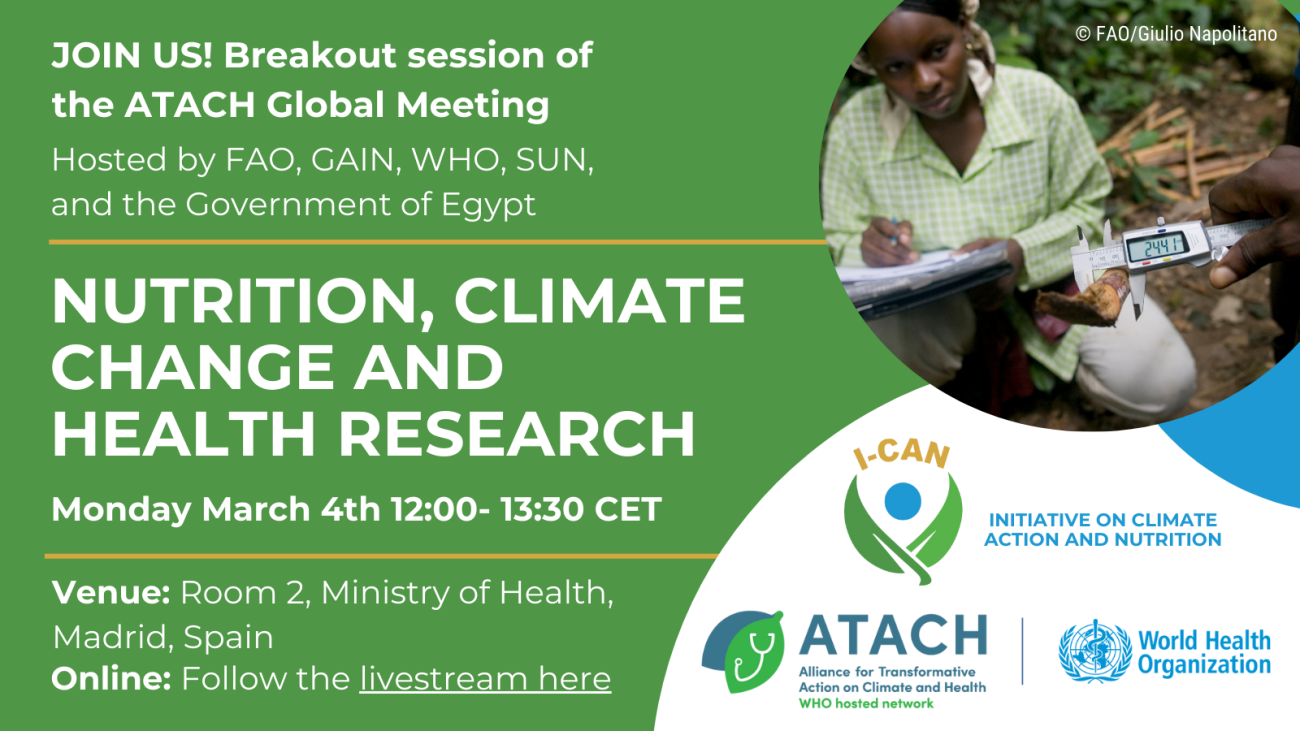 JOIN US! Breakout session of the ATACH Global Meeting

Hosted by FAO, GAIN, WHO, SUN, and the Government of Egypt

NUTRITION, CLIMATE CHANGE AND HEALTH RESEARCH

Monday March 4th 12:00- 13:30 CET

Venue: Room 2, Ministry of Health, Madrid, Spain

Online: Follow the livestream here

© FAO/Giulio Napolitano

24.41

I-CAN

INITIATIVE ON CLIMATE ACTION AND NUTRITION

ATACH

Alliance for Transformative Action on Climate and Health

WHO hosted network

World Health Organization